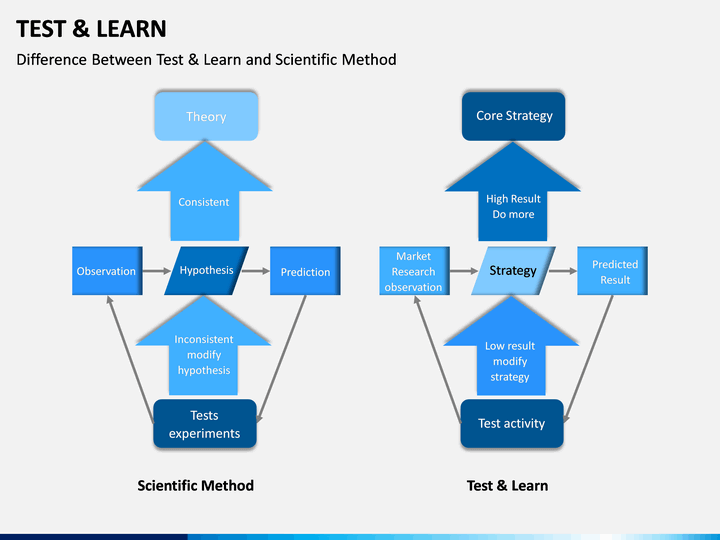 TEST & LEARN

Difference Between Test & Learn and Scientific Method

Theory

Consistent

Observation

Hypothesis

Prediction

Inconsistent modify hypothesis

Tests experiments

Scientific Method

Core Strategy

High Result Do more

Market Research observation

Strategy

Predicted Result

Low result modify strategy

Test activity

Test & Learn